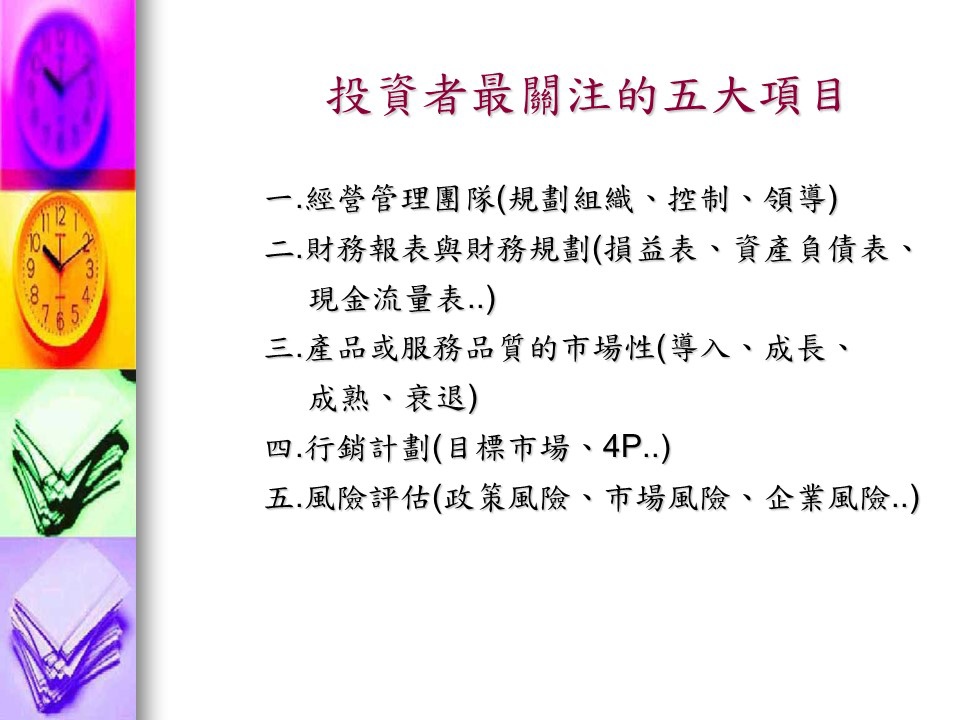 投資者最關注的五大項目

一.經營管理團隊(規劃組織、控制、領導)

二.財務報表與財務規劃(損益表、資產負債表、現金流量表..)

三.產品或服務品質的市場性(導入、成長、成熟、衰退)

四.行銷計劃(目標市場、4P..)

五.風險評估(政策風險、市場風險、企業風險..)